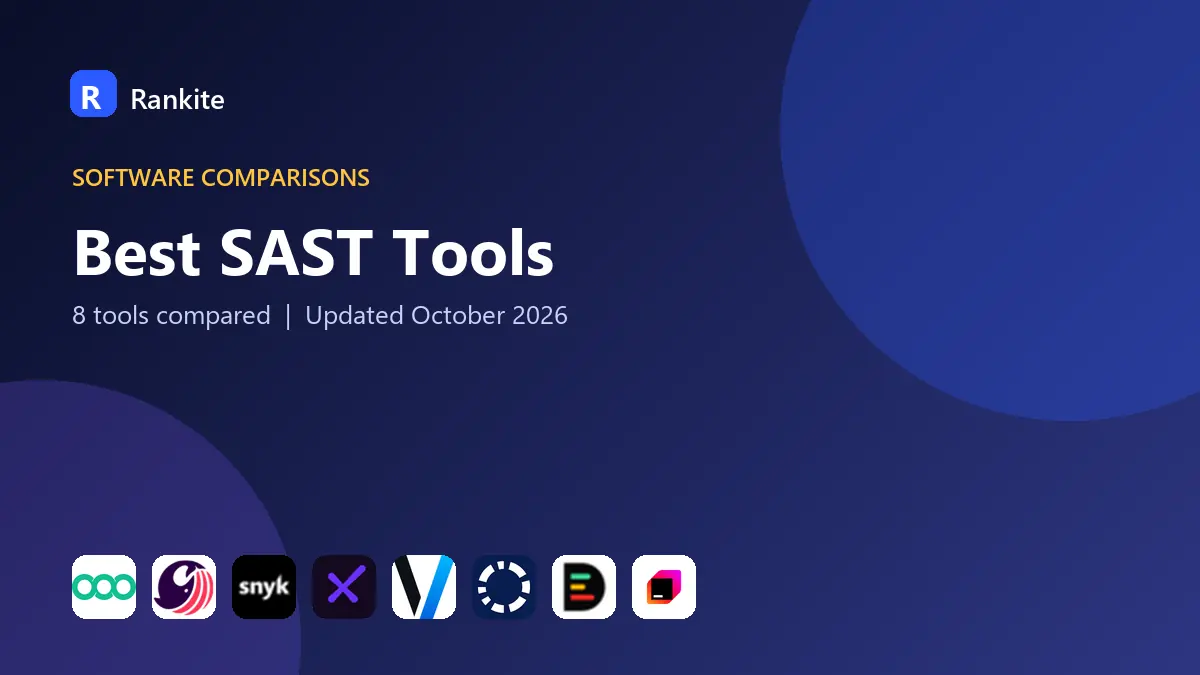 R Rankite

SOFTWARE COMPARISONS

Best SAST Tools

8 tools compared | Updated October 2026

snyk